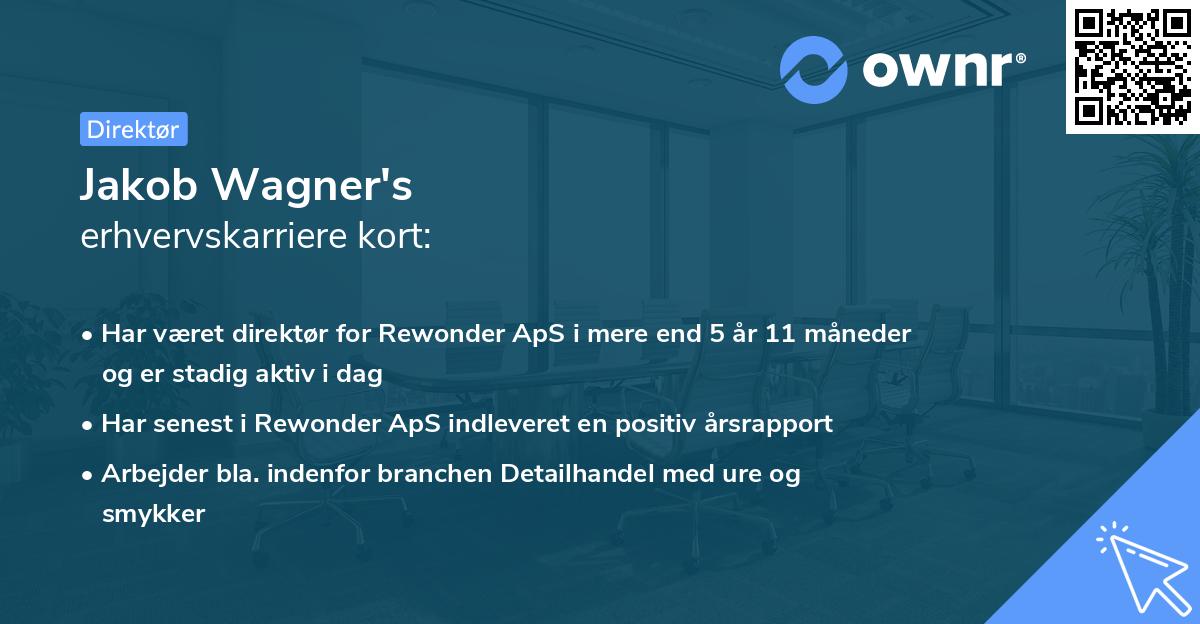 ownr®

Direktør

Jakob Wagner's
erhvervskarriere kort:

• Har været direktør for Rewonder ApS i mere end 5 år 11 måneder og er stadig aktiv i dag

• Har senest i Rewonder ApS indleveret en positiv årsrapport

• Arbejder bla. indenfor branchen Detailhandel med ure og smykker